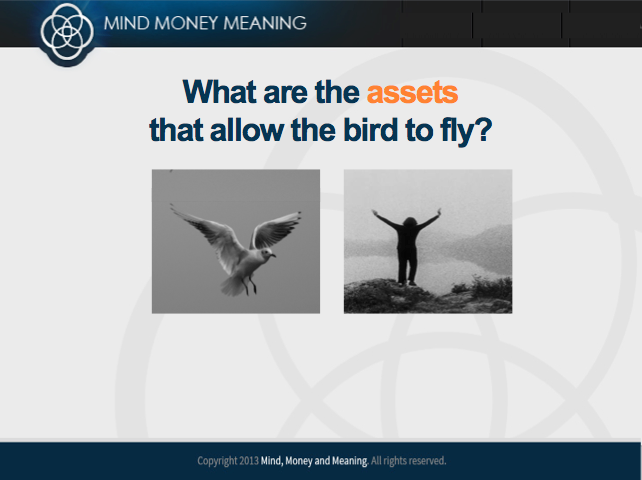 MIND MONEY MEANING

What are the assets that allow the bird to fly?

Copyright 2013 Mind, Money and Meaning. All rights reserved.